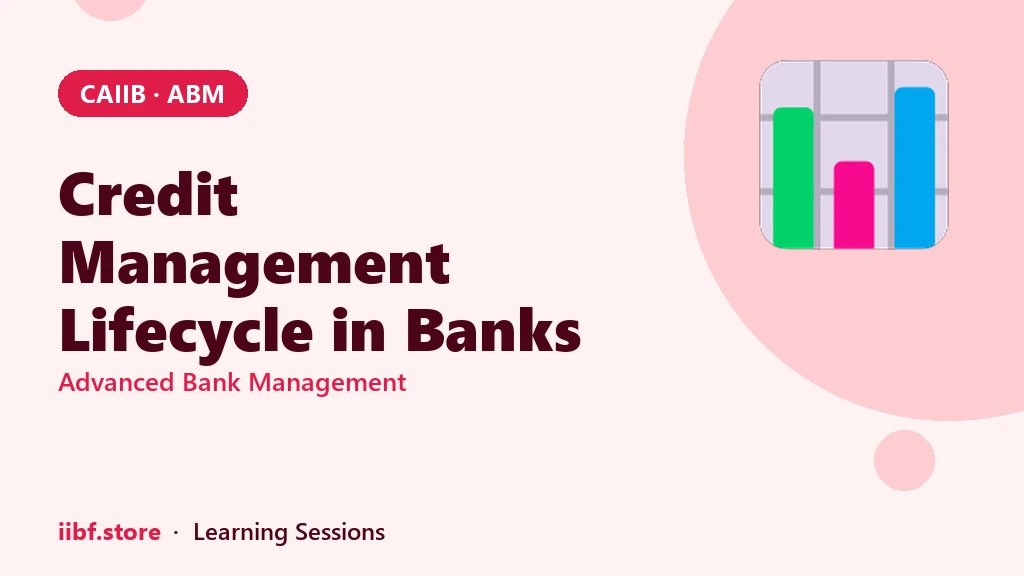 CAIIB · ABM

Credit Management Lifecycle in Banks

Advanced Bank Management

iibf.store · Learning Sessions